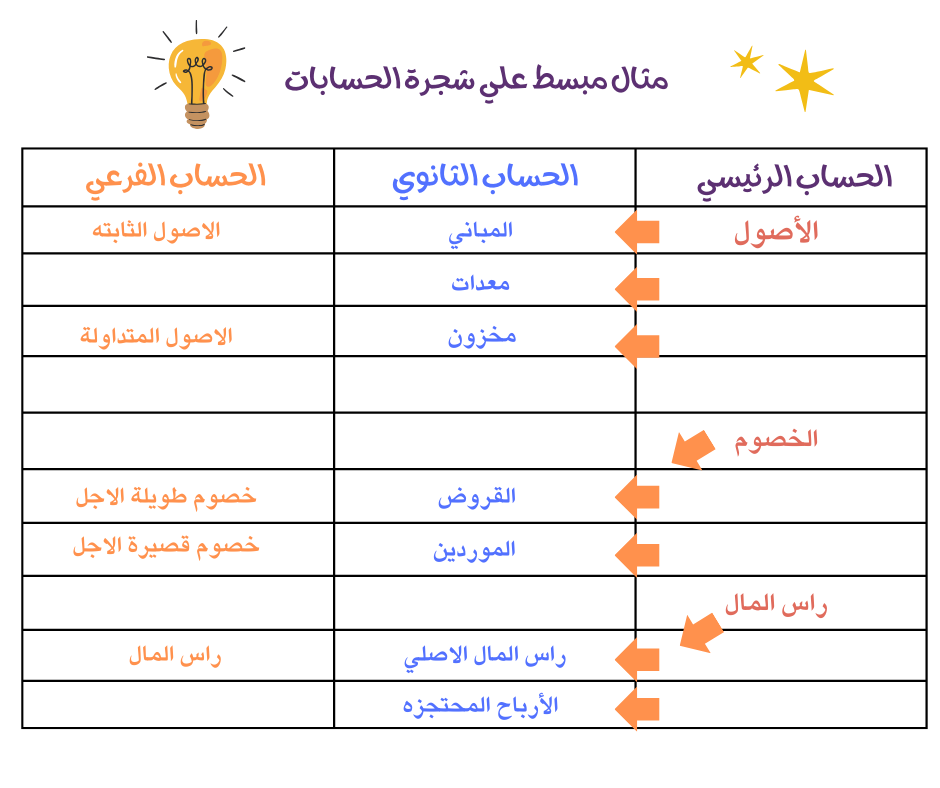 مثال مبسط علي شجرة الحسابات

| الحساب الرئيسي | الحساب الثانوي | الحساب الفرعي |
|---|---|---|
| الأصول | المباني | الاصول الثابته |
| | معدات | |
| | مخزون | الاصول المتداولة |
| | | |
| الخصوم | | |
| | القروض | خصوم طويلة الاجل |
| | الموردين | خصوم قصيرة الاجل |
| راس المال | | |
| | راس المال الاصلي | راس المال |
| | الأرباح المحتجزه | |